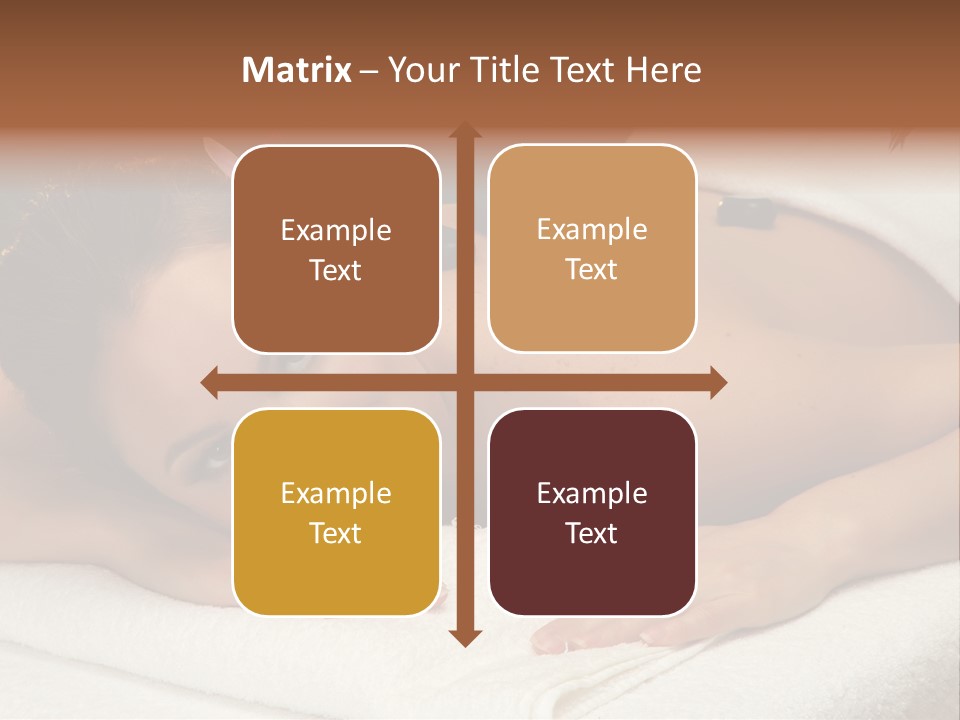 Matrix – Your Title Text Here

Example Text

Example Text

Example Text

Example Text